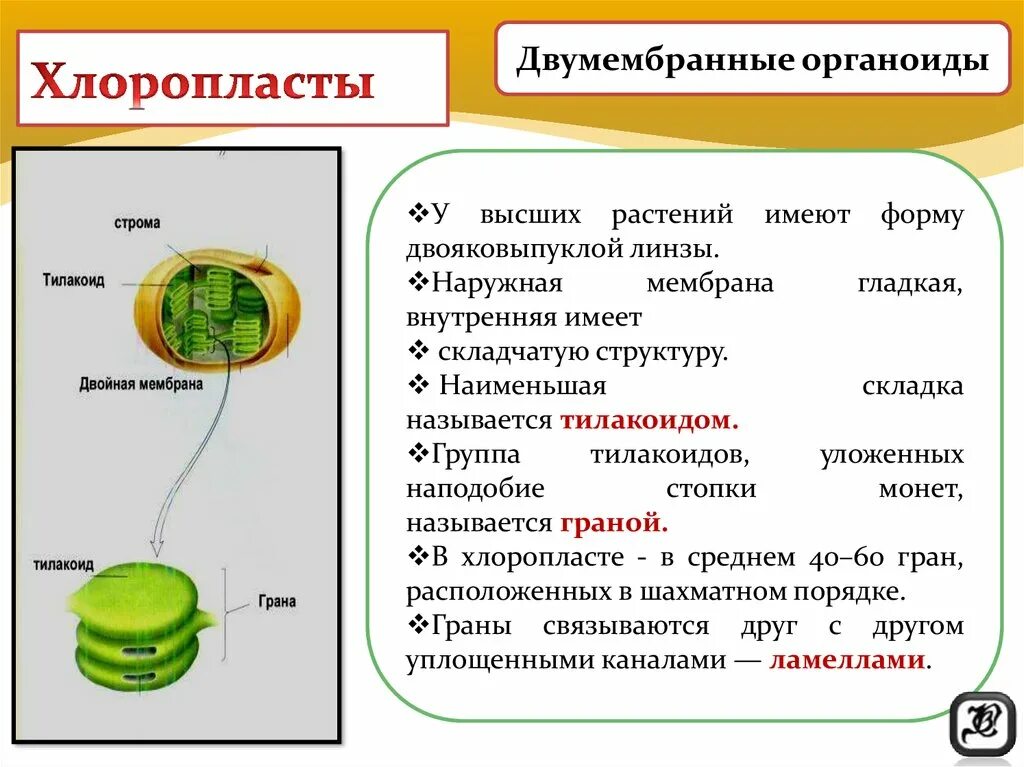 Хлоропласты

Двумембранные органоиды

строма

Тилакоид

Двойная мембрана

тилакоид

Грана

❖У высших растений имеют форму двояковыпуклой линзы.
❖Наружная мембрана гладкая, внутренняя имеет
❖ складчатую структуру.
❖ Наименьшая складка называется тилакоидом.
❖Группа тилакоидов, уложенных наподобие стопки монет, называется граной.
❖В хлоропласте - в среднем 40–60 гран, расположенных в шахматном порядке.
❖Граны связываются друг с другом уплощенными каналами — ламеллами.